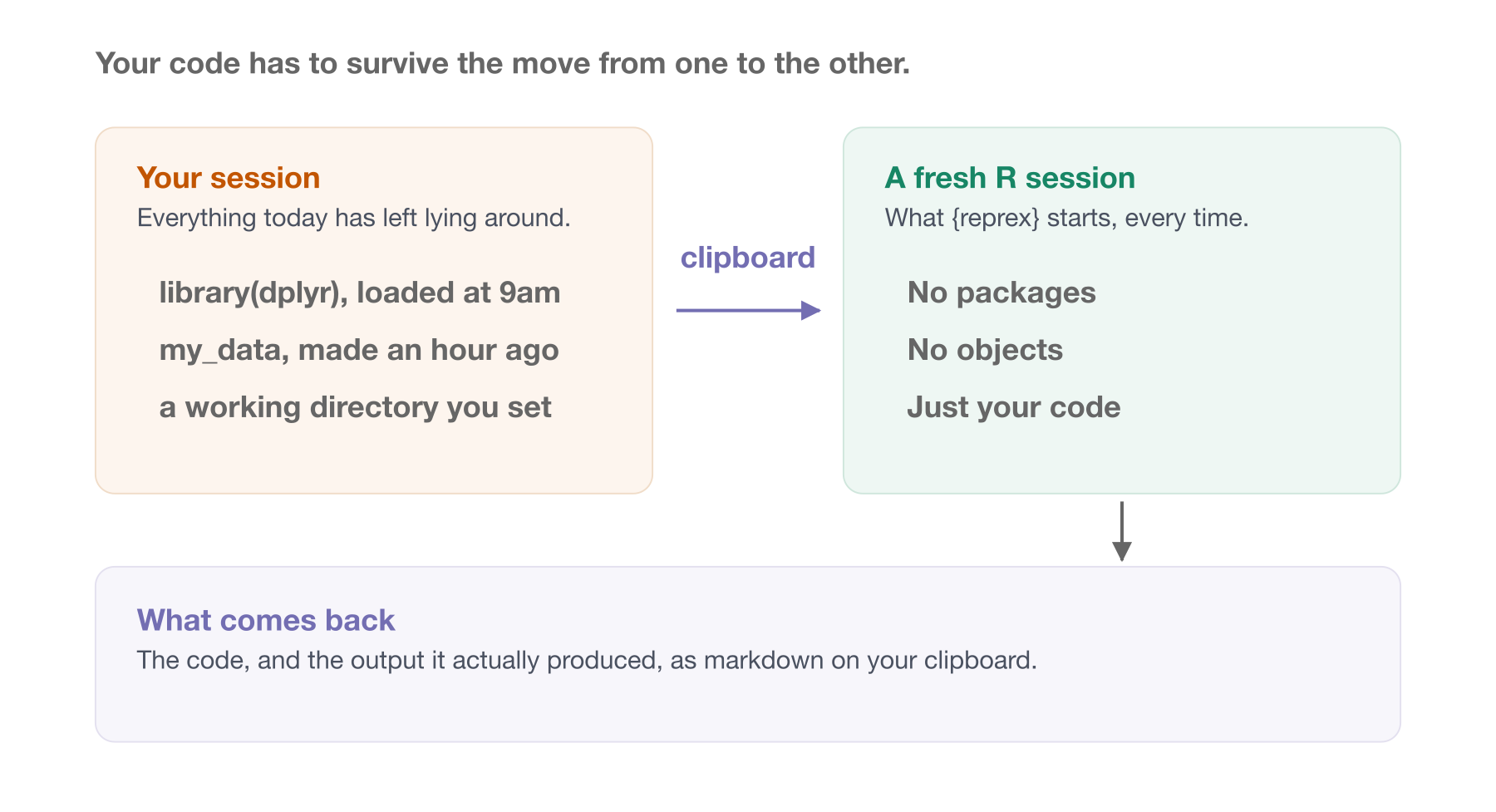 Your code has to survive the move from one to the other.

Your session
Everything today has left lying around.

library(dplyr), loaded at 9am
my_data, made an hour ago
a working directory you set

clipboard

A fresh R session
What {reprex} starts, every time.

No packages
No objects
Just your code

What comes back
The code, and the output it actually produced, as markdown on your clipboard.